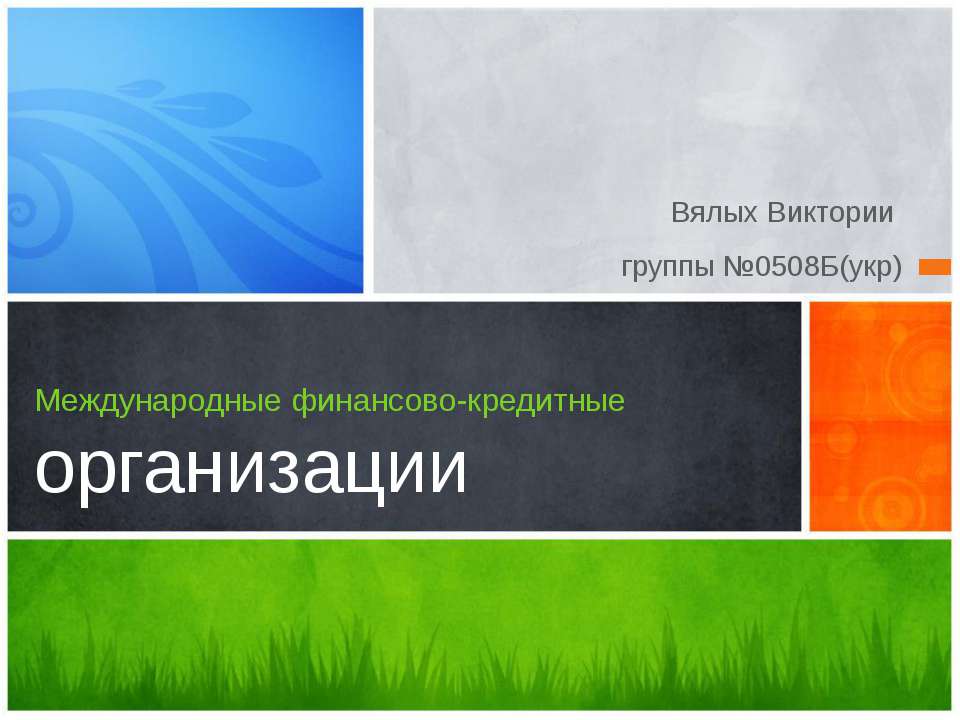 Вялых Виктории
группы №0508Б(укр)

Международные финансово-кредитные

организации